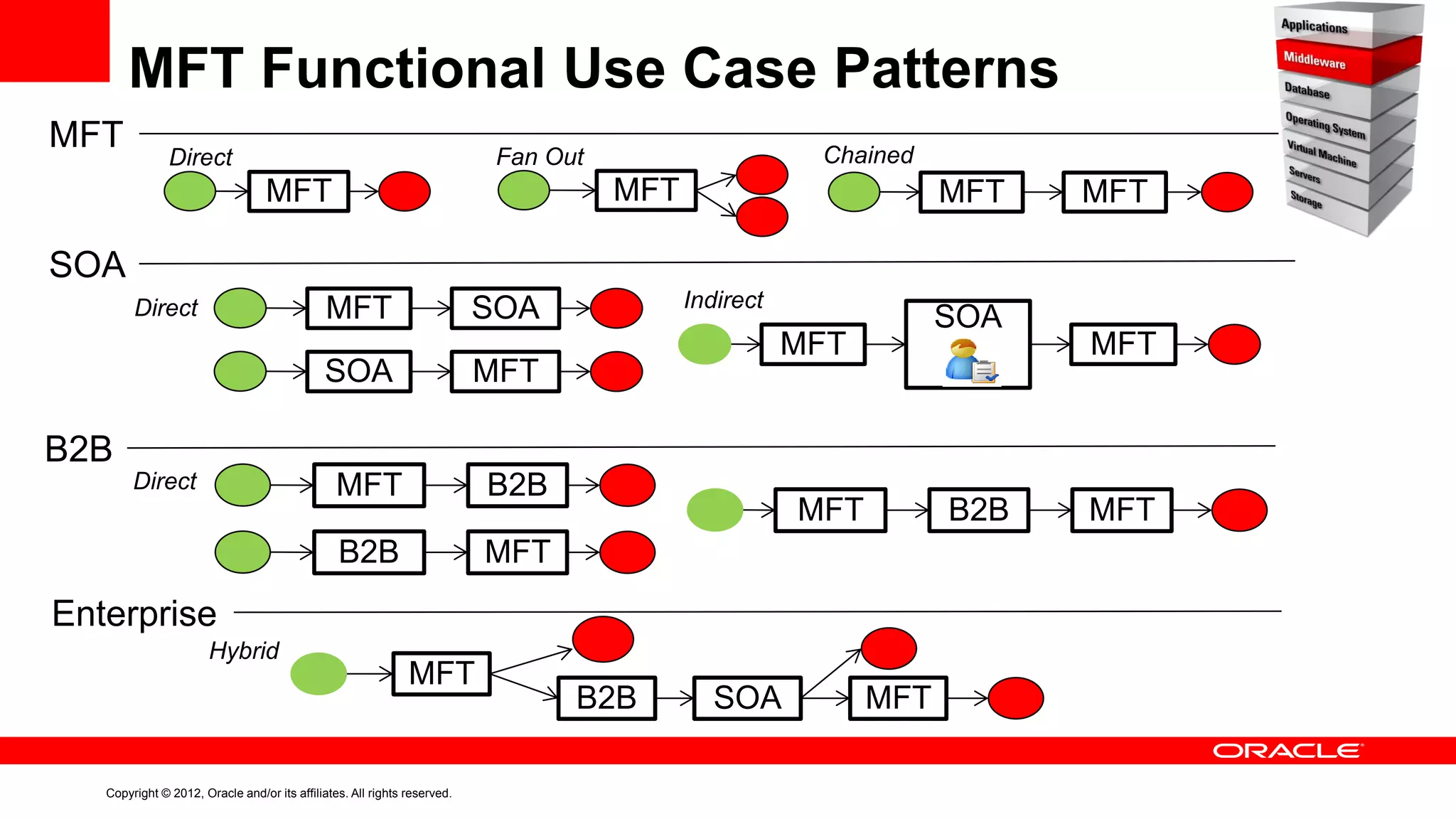 MFT Functional Use Case Patterns

Applications
Middleware
Database
Operating System
Virtual Machine
Servers
Storage

MFT

Direct
MFT

Fan Out
MFT

Chained
MFT
MFT

SOA

Direct
MFT
SOA
SOA
MFT

Indirect
MFT
SOA
MFT

B2B

Direct
MFT
B2B
B2B
MFT

MFT
B2B
MFT

Enterprise

Hybrid
MFT
B2B
SOA
MFT

ORACLE

Copyright © 2012, Oracle and/or its affiliates. All rights reserved.